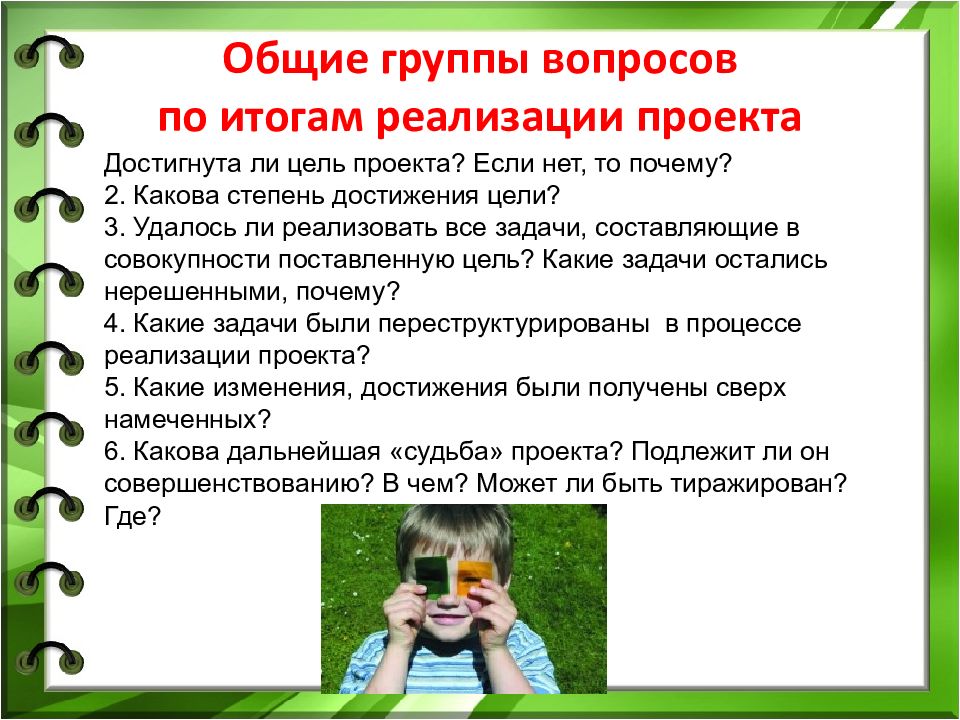 Общие группы вопросов
по итогам реализации проекта

Достигнута ли цель проекта? Если нет, то почему?
2. Какова степень достижения цели?
3. Удалось ли реализовать все задачи, составляющие в совокупности поставленную цель? Какие задачи остались нерешенными, почему?
4. Какие задачи были переструктурированы в процессе реализации проекта?
5. Какие изменения, достижения были получены сверх намеченных?
6. Какова дальнейшая «судьба» проекта? Подлежит ли он совершенствованию? В чем? Может ли быть тиражирован? Где?